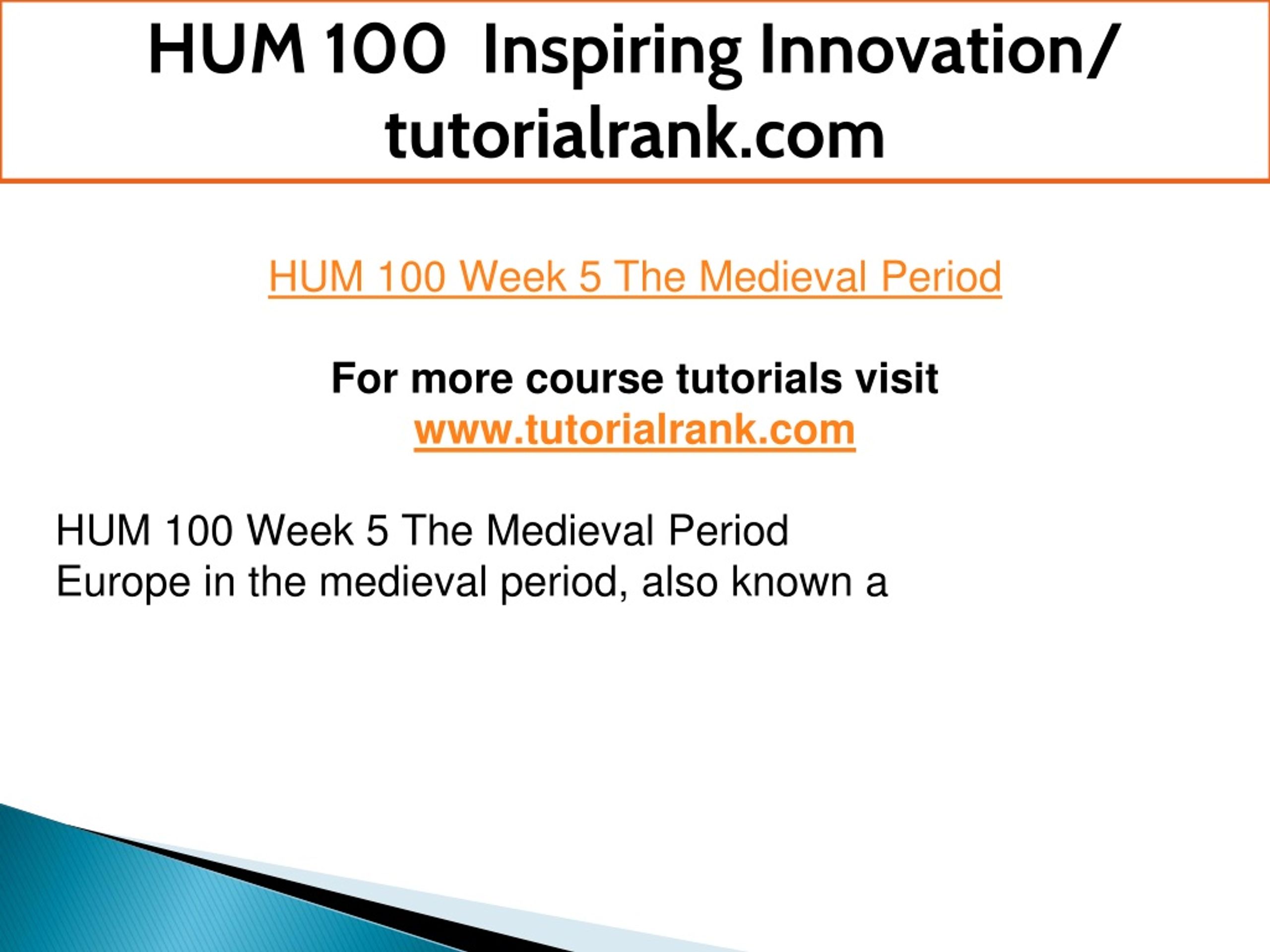 HUM 100 Inspiring Innovation/ tutorialrank.com

HUM 100 Week 5 The Medieval Period

For more course tutorials visit
www.tutorialrank.com

HUM 100 Week 5 The Medieval Period
Europe in the medieval period, also known a